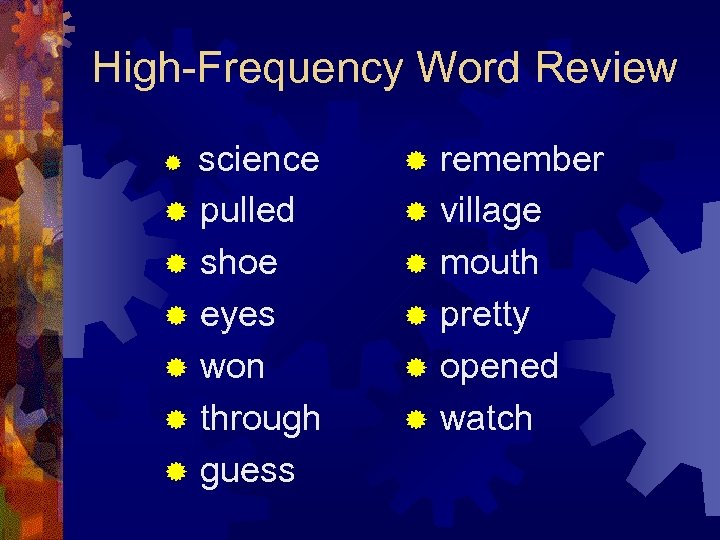 High-Frequency Word Review

science
pulled
shoe
eyes
won
through
guess

remember
village
mouth
pretty
opened
watch